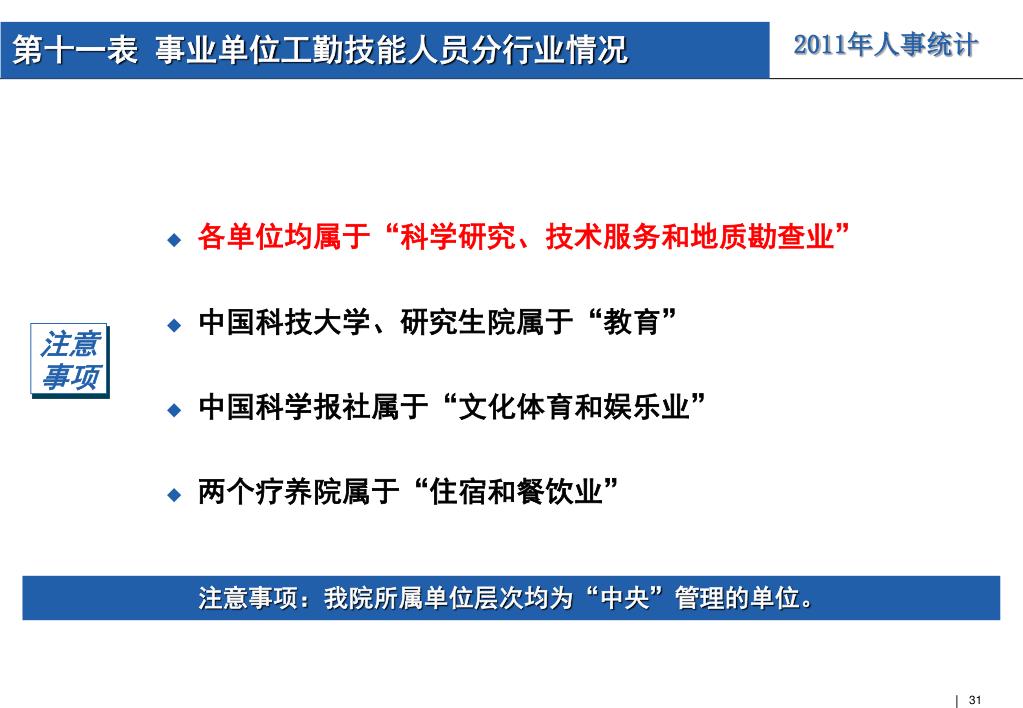 第十一表 事业单位工勤技能人员分行业情况

2011年人事统计

注意事项

◆ 各单位均属于“科学研究、技术服务和地质勘查业”

◆ 中国科技大学、研究生院属于“教育”

◆ 中国科学报社属于“文化体育和娱乐业”

◆ 两个疗养院属于“住宿和餐饮业”

注意事项：我院所属单位层次均为“中央”管理的单位。

| 31